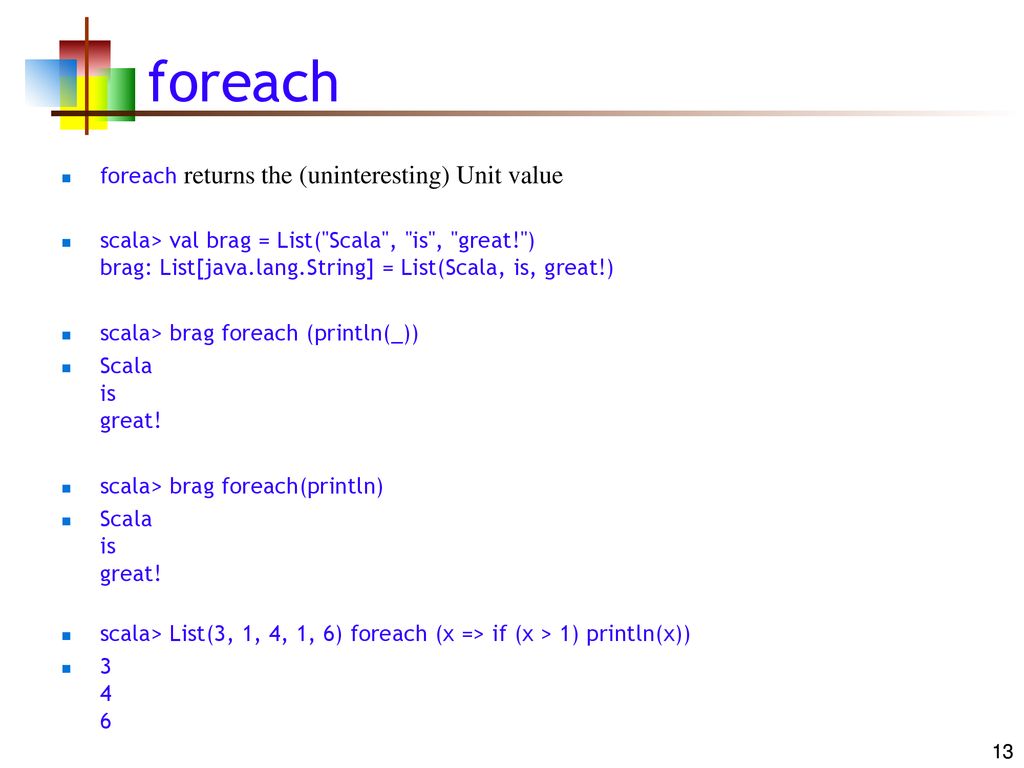 foreach

foreach returns the (uninteresting) Unit value

scala> val brag = List("Scala", "is", "great!")
brag: List[java.lang.String] = List(Scala, is, great!)

scala> brag foreach (println(_))

Scala
is
great!

scala> brag foreach(println)

Scala
is
great!

scala> List(3, 1, 4, 1, 6) foreach (x => if (x > 1) println(x))

3
4
6

13